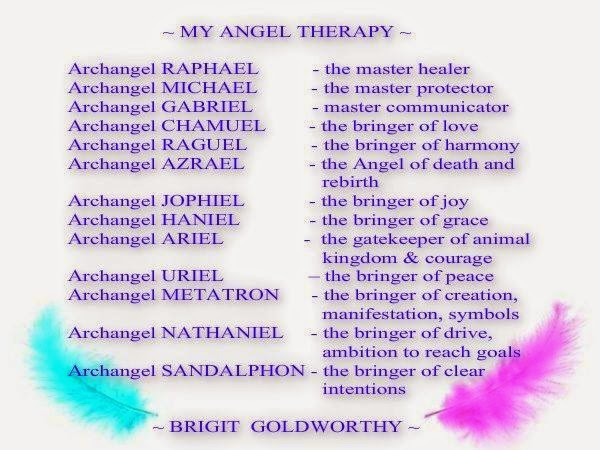 ~ MY ANGEL THERAPY ~

Archangel RAPHAEL - the master healer
Archangel MICHAEL - the master protector
Archangel GABRIEL - master communicator
Archangel CHAMUEL - the bringer of love
Archangel RAGUEL - the bringer of harmony
Archangel AZRAEL - the Angel of death and rebirth
Archangel JOPHIEL - the bringer of joy
Archangel HANIEL - the bringer of grace
Archangel ARIEL - the gatekeeper of animal kingdom & courage
Archangel URIEL – the bringer of peace
Archangel METATRON - the bringer of creation, manifestation, symbols
Archangel NATHANIEL - the bringer of drive, ambition to reach goals
Archangel SANDALPHON - the bringer of clear intentions

~ BRIGIT GOLDWORTHY ~